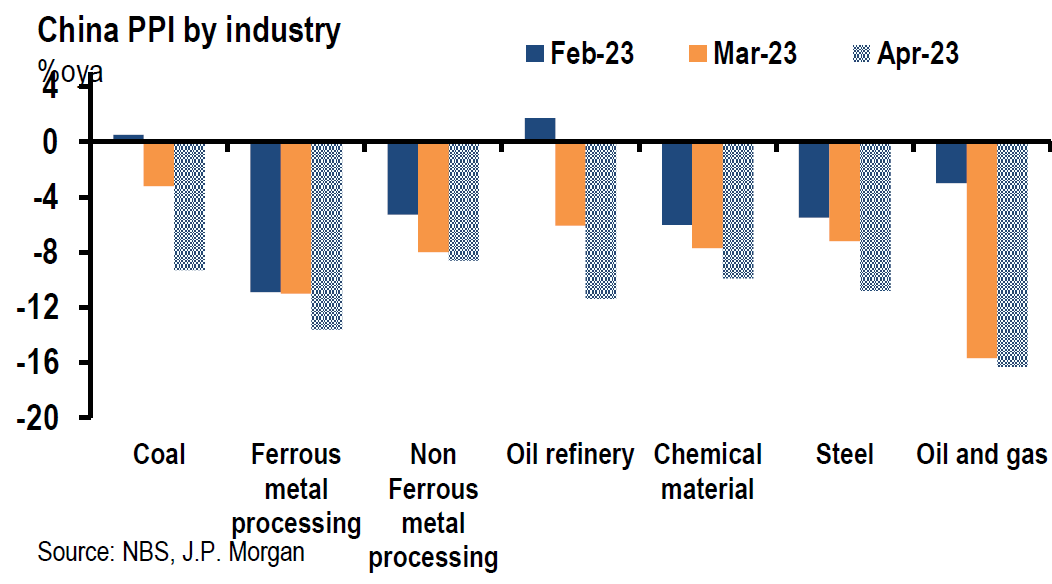 China PPI by industry
%oya

Feb-23
Mar-23
Apr-23

4
0
-4
-8
-12
-16
-20

Coal
Ferrous metal processing
Non Ferrous metal processing
Oil refinery
Chemical material
Steel
Oil and gas

Source: NBS, J.P. Morgan